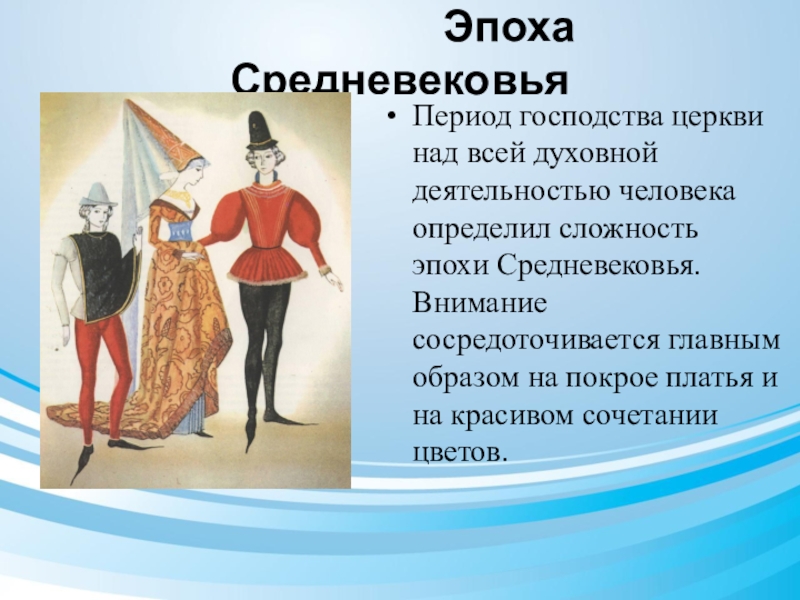 Эпоха Средневековья

• Период господства церкви над всей духовной деятельностью человека определил сложность эпохи Средневековья. Внимание сосредоточивается главным образом на покрое платья и на красивом сочетании цветов.